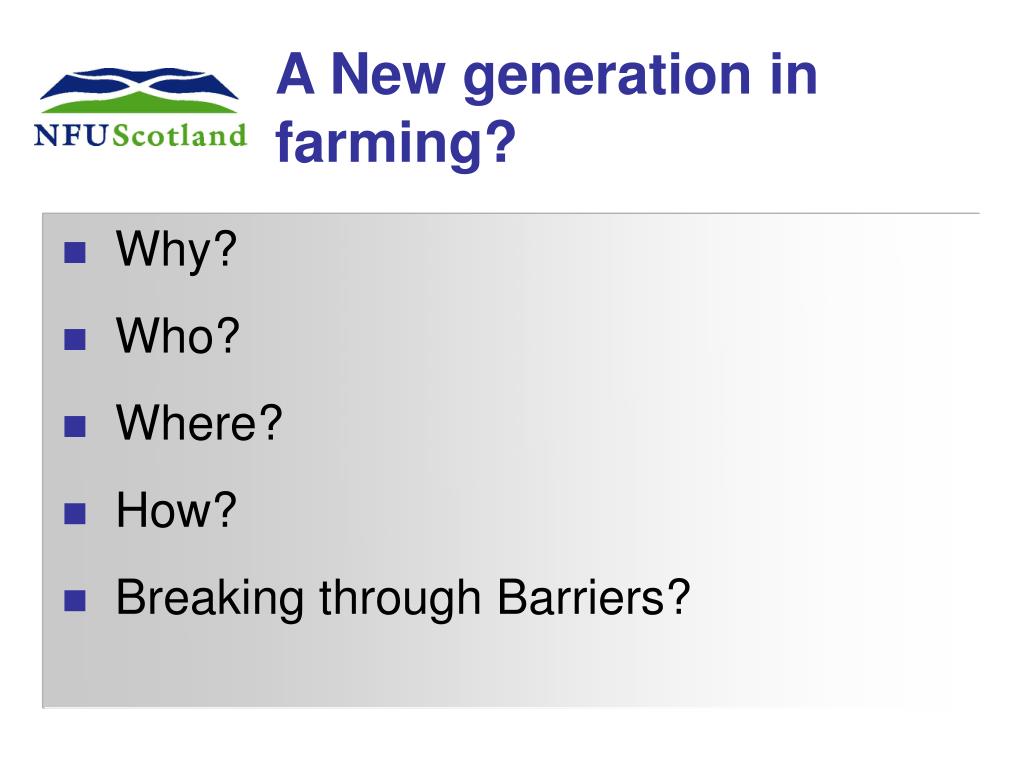 NFUScotland

A New generation in farming?

- Why?
- Who?
- Where?
- How?
- Breaking through Barriers?